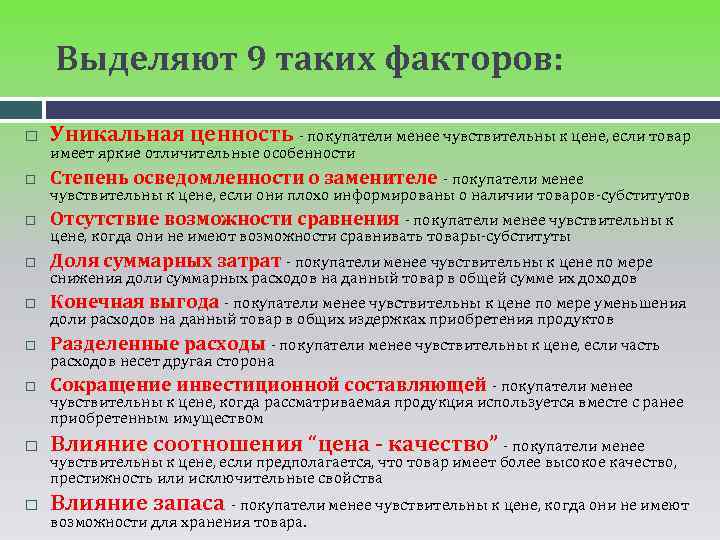 Выделяют 9 таких факторов:

□ Уникальная ценность - покупатели менее чувствительны к цене, если товар имеет яркие отличительные особенности

□ Степень осведомленности о заменителе - покупатели менее чувствительны к цене, если они плохо информированы о наличии товаров-субститутов

□ Отсутствие возможности сравнения - покупатели менее чувствительны к цене, когда они не имеют возможности сравнивать товары-субституты

□ Доля суммарных затрат - покупатели менее чувствительны к цене по мере снижения доли суммарных расходов на данный товар в общей сумме их доходов

□ Конечная выгода - покупатели менее чувствительны к цене по мере уменьшения доли расходов на данный товар в общих издержках приобретения продуктов

□ Разделенные расходы - покупатели менее чувствительны к цене, если часть расходов несет другая сторона

□ Сокращение инвестиционной составляющей - покупатели менее чувствительны к цене, когда рассматриваемая продукция используется вместе с ранее приобретенным имуществом

□ Влияние соотношения "цена - качество" - покупатели менее чувствительны к цене, если предполагается, что товар имеет более высокое качество, престижность или исключительные свойства

□ Влияние запаса - покупатели менее чувствительны к цене, когда они не имеют возможности для хранения товара.